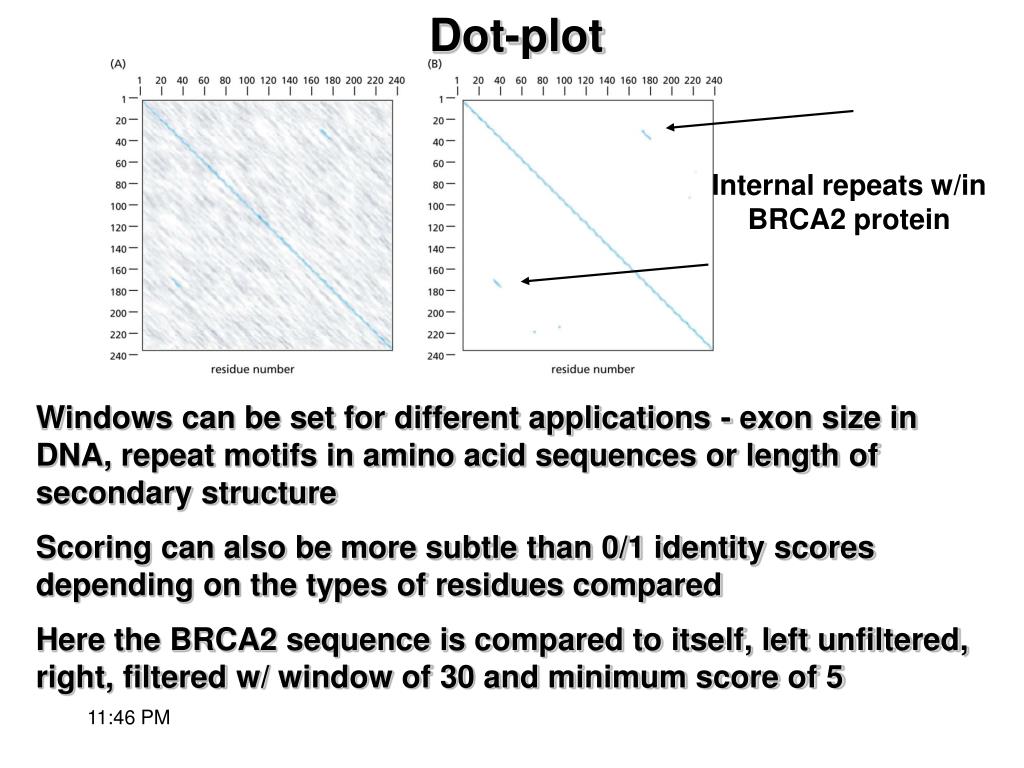 Dot-plot

(A)

1 20 40 60 80 100 120 140 160 180 200 220 240

1
20
40
60
80
100
120
140
160
180
200
220
240

residue number

(B)

1 20 40 60 80 100 120 140 160 180 200 220 240

1
20
40
60
80
100
120
140
160
180
200
220
240

residue number

Internal repeats w/in BRCA2 protein

Windows can be set for different applications - exon size in DNA, repeat motifs in amino acid sequences or length of secondary structure

Scoring can also be more subtle than 0/1 identity scores depending on the types of residues compared

Here the BRCA2 sequence is compared to itself, left unfiltered, right, filtered w/ window of 30 and minimum score of 5

11:46 PM